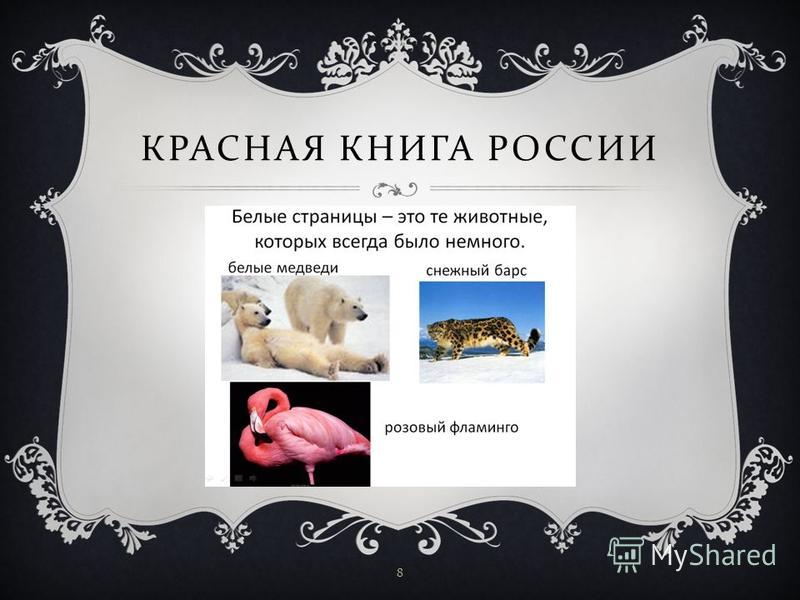 КРАСНАЯ КНИГА РОССИИ

Белые страницы – это те животные, которых всегда было немного.

белые медведи

снежный барс

розовый фламинго

8

MyShared